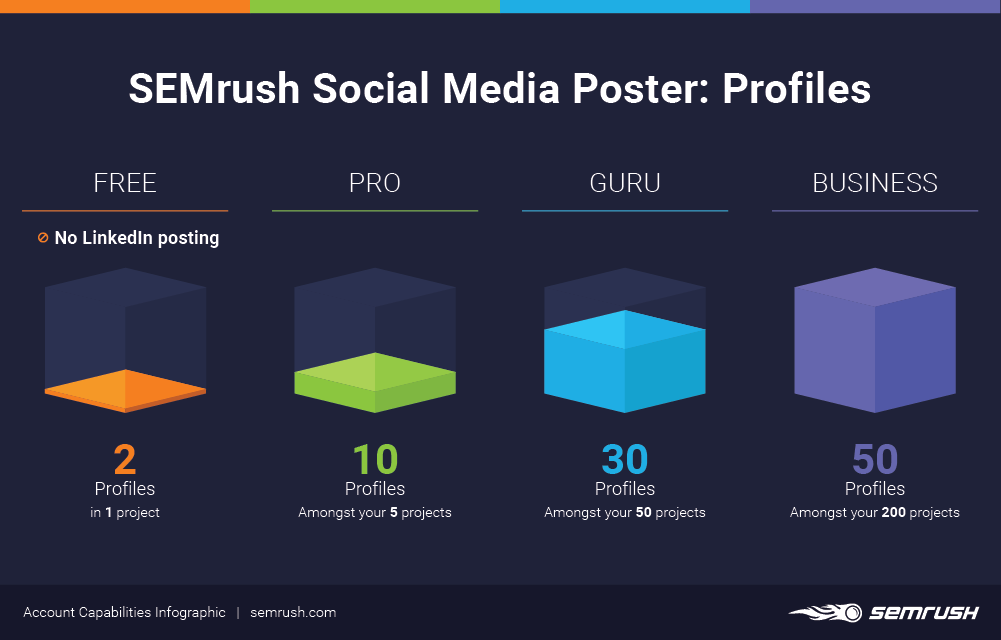 SEMrush Social Media Poster: Profiles

FREE

No LinkedIn posting

2
Profiles
in 1 project

PRO

10
Profiles
Amongst your 5 projects

GURU

30
Profiles
Amongst your 50 projects

BUSINESS

50
Profiles
Amongst your 200 projects

Account Capabilities Infographic | semrush.com

SEMRUSH